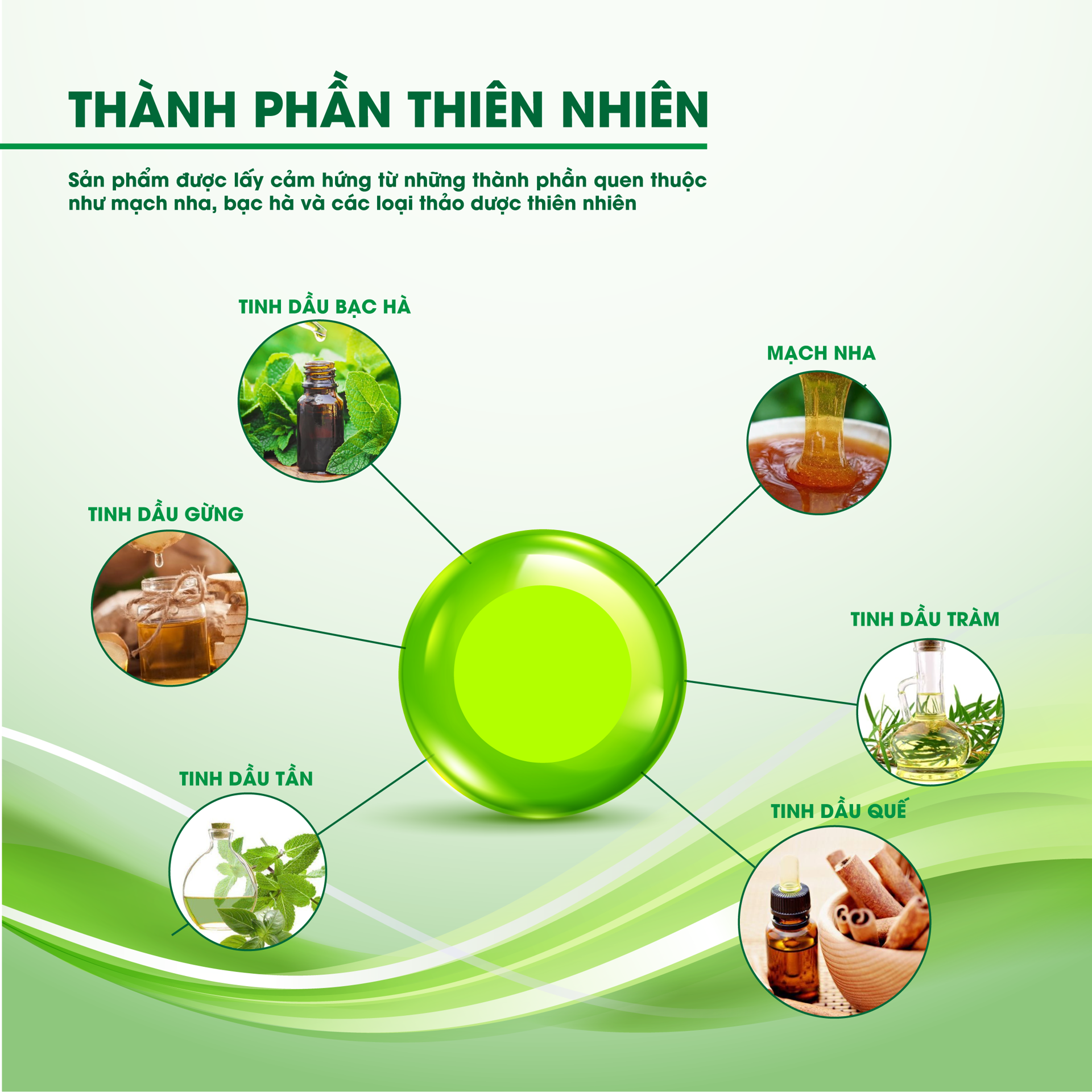 THÀNH PHẦN THIÊN NHIÊN

Sản phẩm được lấy cảm hứng từ những thành phần quen thuộc như mạch nha, bạc hà và các loại thảo dược thiên nhiên

TINH DẦU BẠC HÀ

MẠCH NHA

TINH DẦU GỪNG

TINH DẦU TRÀM

TINH DẦU TẦN

TINH DẦU QUẾ